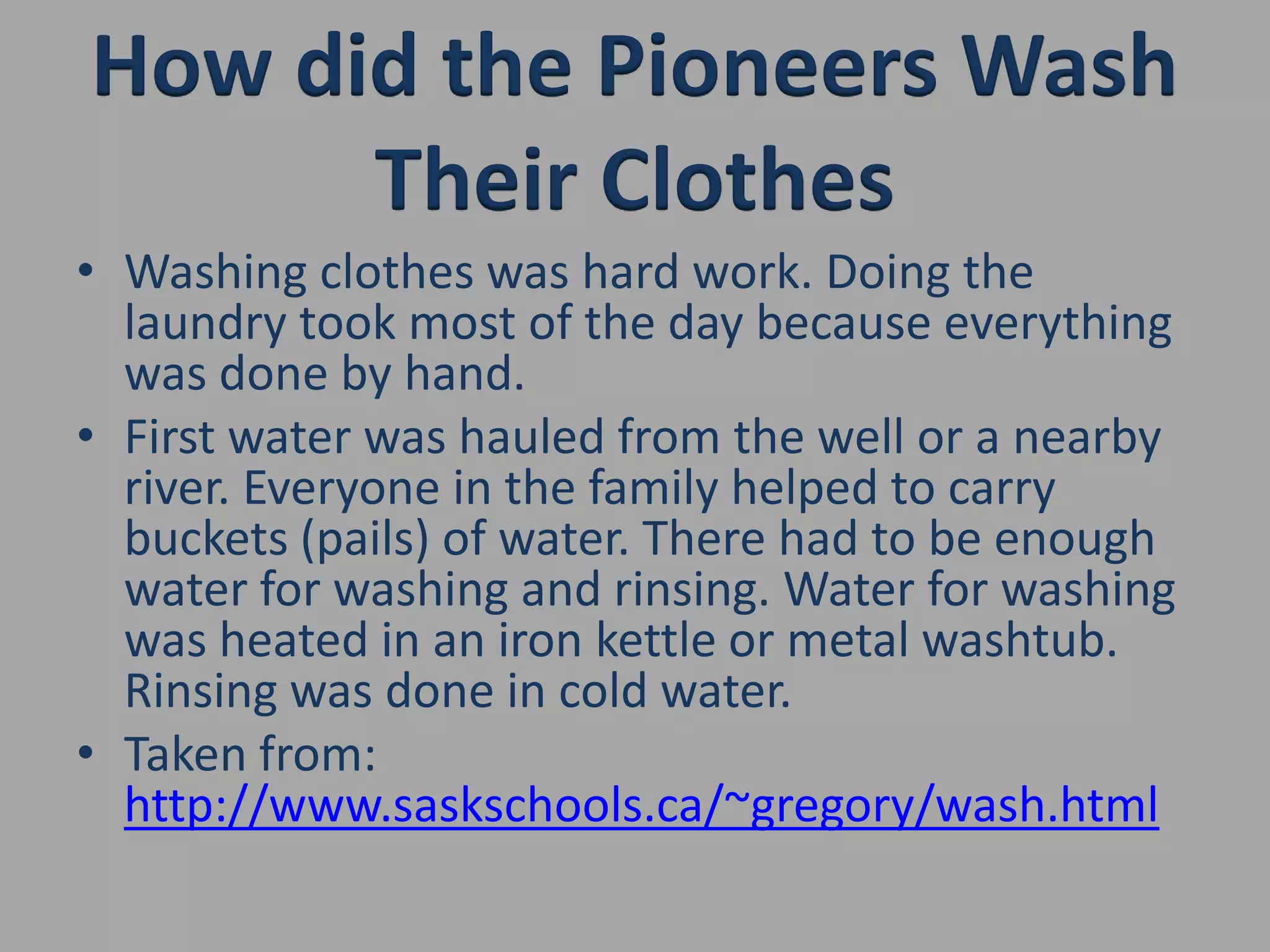 How did the Pioneers Wash Their Clothes

• Washing clothes was hard work. Doing the laundry took most of the day because everything was done by hand.
• First water was hauled from the well or a nearby river. Everyone in the family helped to carry buckets (pails) of water. There had to be enough water for washing and rinsing. Water for washing was heated in an iron kettle or metal washtub. Rinsing was done in cold water.
• Taken from: http://www.saskschools.ca/~gregory/wash.html